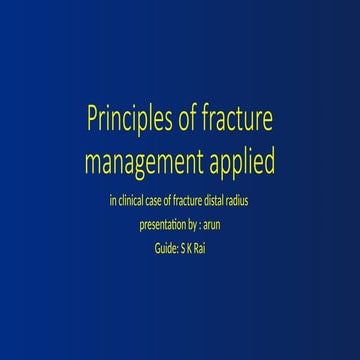 Principles of fracture management applied

in clinical case of fracture distal radius

presentation by : arun

Guide: S K Rai